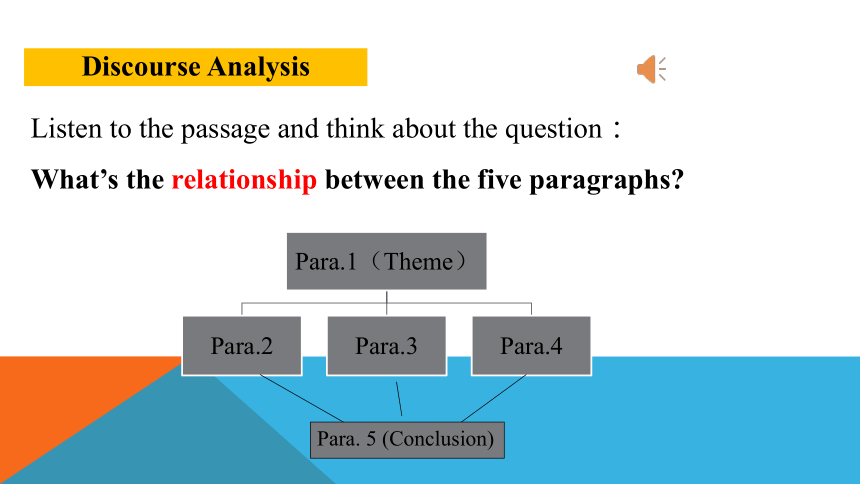 Discourse Analysis

Listen to the passage and think about the question：

What’s the relationship between the five paragraphs?

Para.1（Theme）

Para.2

Para.3

Para.4

Para. 5 (Conclusion)